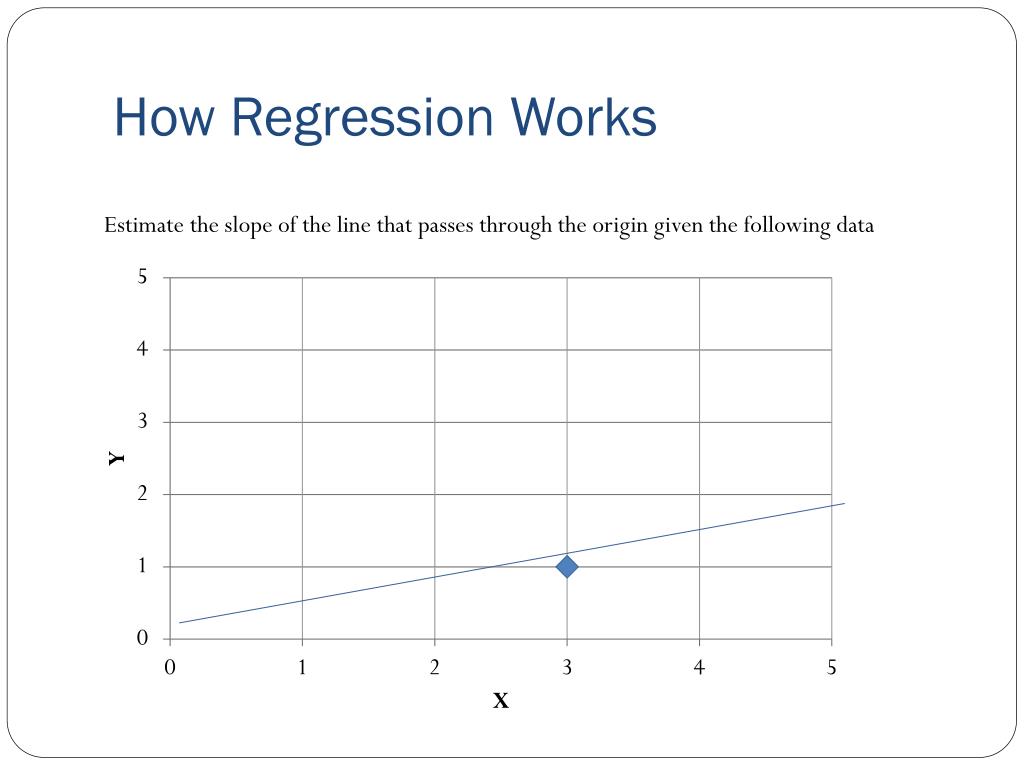 How Regression Works

Estimate the slope of the line that passes through the origin given the following data

5
4
3
2
1
0
Y
0 1 2 3 4 5
X